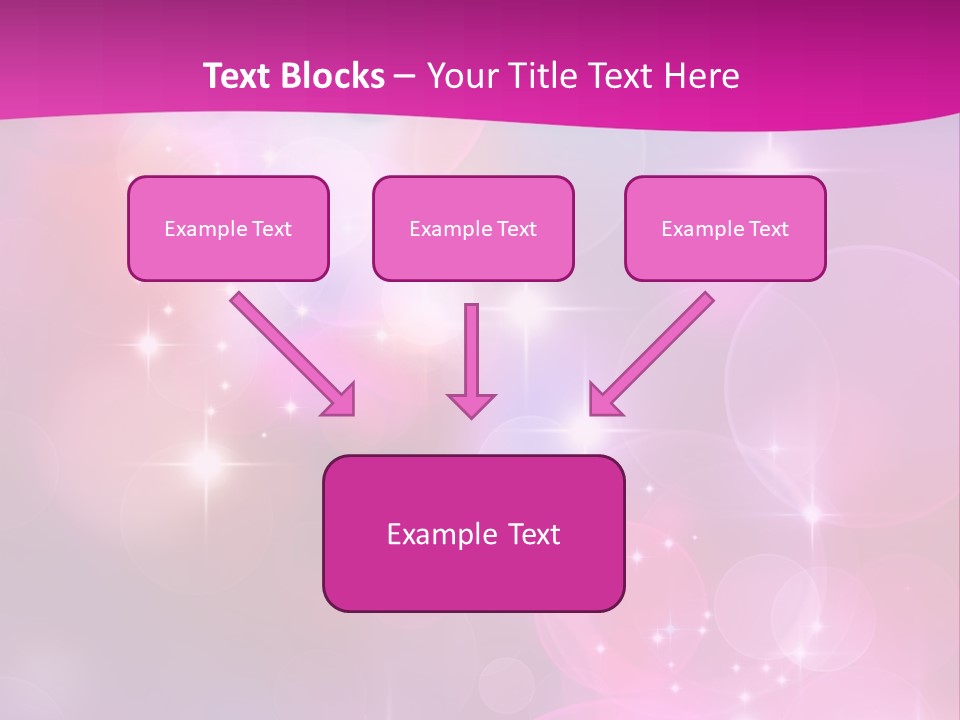 Text Blocks – Your Title Text Here

Example Text

Example Text

Example Text

Example Text